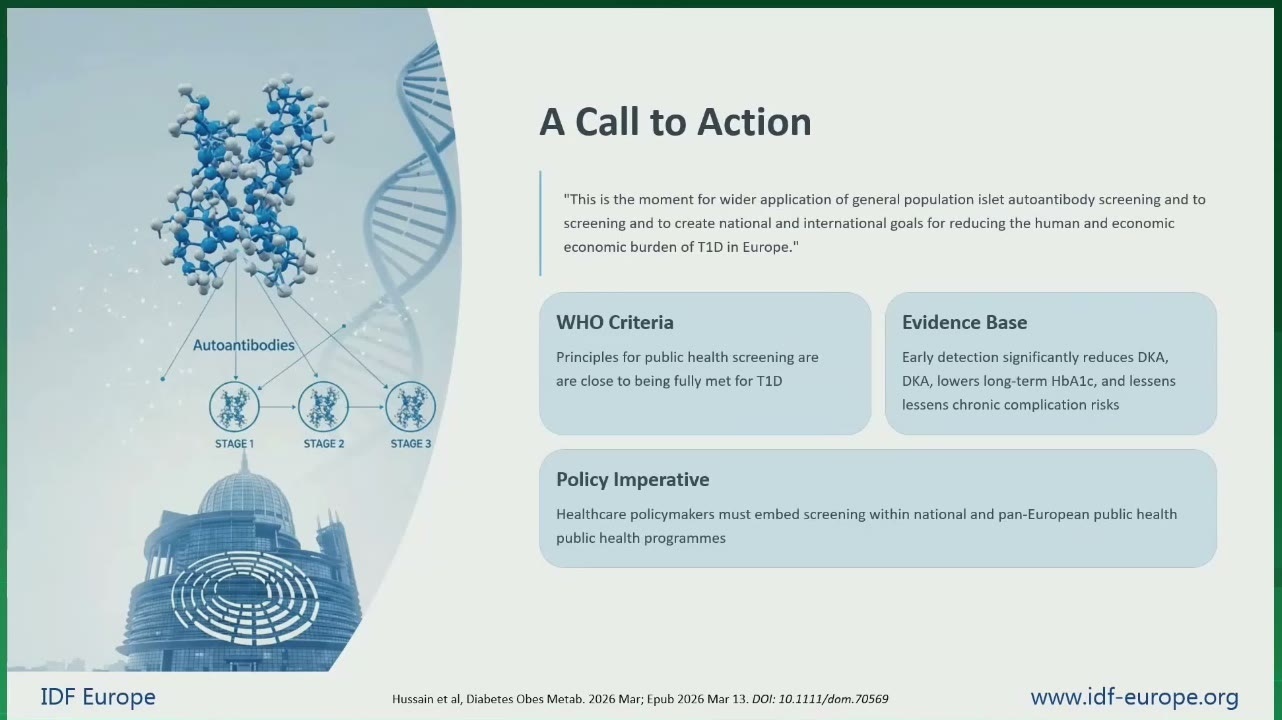 Autoantibodies

STAGE 1

STAGE 2

STAGE 3

A Call to Action

"This is the moment for wider application of general population islet autoantibody screening and to screening and to create national and international goals for reducing the human and economic economic burden of T1D in Europe."

WHO Criteria

Principles for public health screening are are close to being fully met for T1D

Evidence Base

Early detection significantly reduces DKA, DKA, lowers long-term HbA1c, and lessens lessens chronic complication risks

Policy Imperative

Healthcare policymakers must embed screening within national and pan-European public health public health programmes

IDF Europe

Hussain et al, Diabetes Obes Metab. 2026 Mar; Epub 2026 Mar 13. DOI: 10.1111/dom.70569

www.idf-europe.org